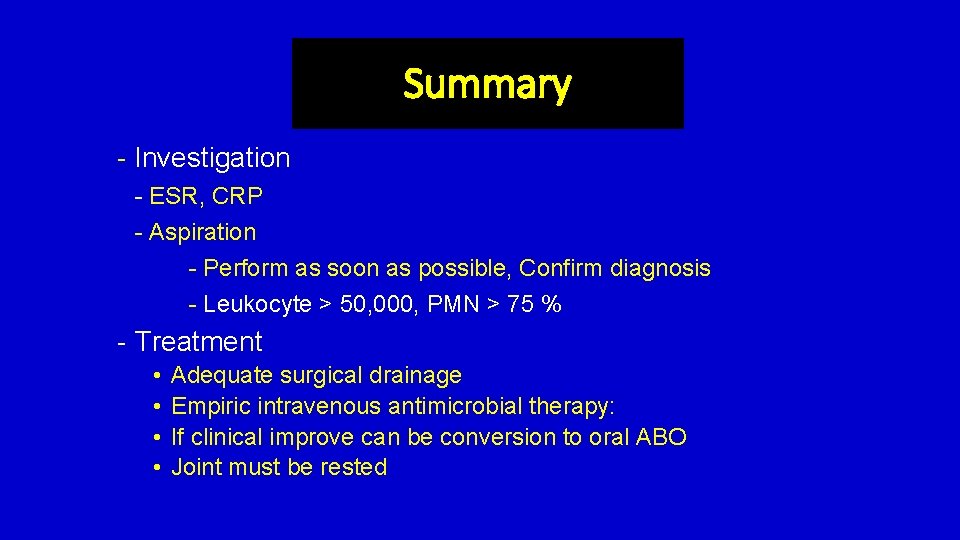 Summary

- Investigation

- ESR, CRP

- Aspiration

- Perform as soon as possible, Confirm diagnosis

- Leukocyte > 50,000, PMN > 75 %

- Treatment

• Adequate surgical drainage
• Empiric intravenous antimicrobial therapy:
• If clinical improve can be conversion to oral ABO
• Joint must be rested